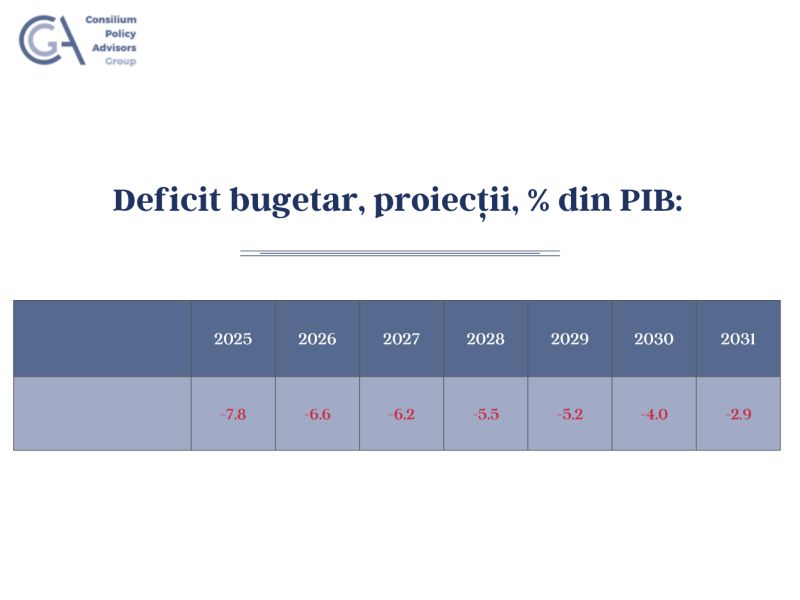 CGA Consilium Policy Advisors Group

Deficit bugetar, proiecții, % din PIB:

| | 2025 | 2026 | 2027 | 2028 | 2029 | 2030 | 2031 |
|---|---|---|---|---|---|---|---|
| | -7.8 | -6.6 | -6.2 | -5.5 | -5.2 | -4.0 | -2.9 |